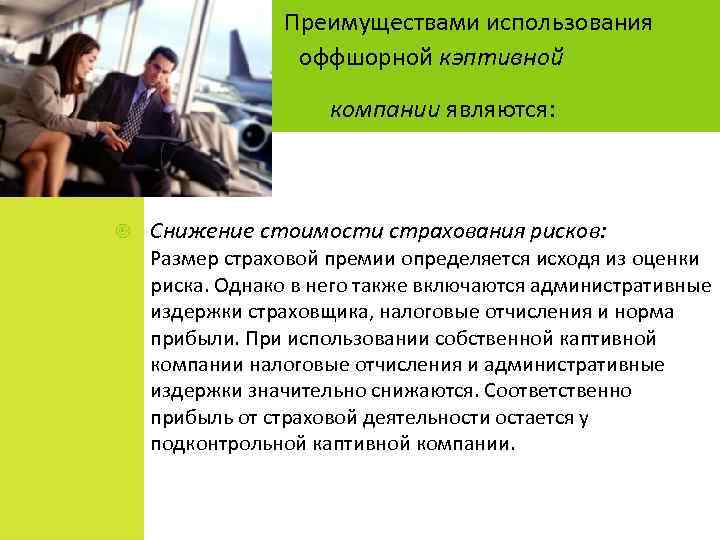 Преимуществами использования оффшорной кэптивной компании являются:

Снижение стоимости страхования рисков:
Размер страховой премии определяется исходя из оценки риска. Однако в него также включаются административные издержки страховщика, налоговые отчисления и норма прибыли. При использовании собственной каптивной компании налоговые отчисления и административные издержки значительно снижаются. Соответственно прибыль от страховой деятельности остается у подконтрольной каптивной компании.